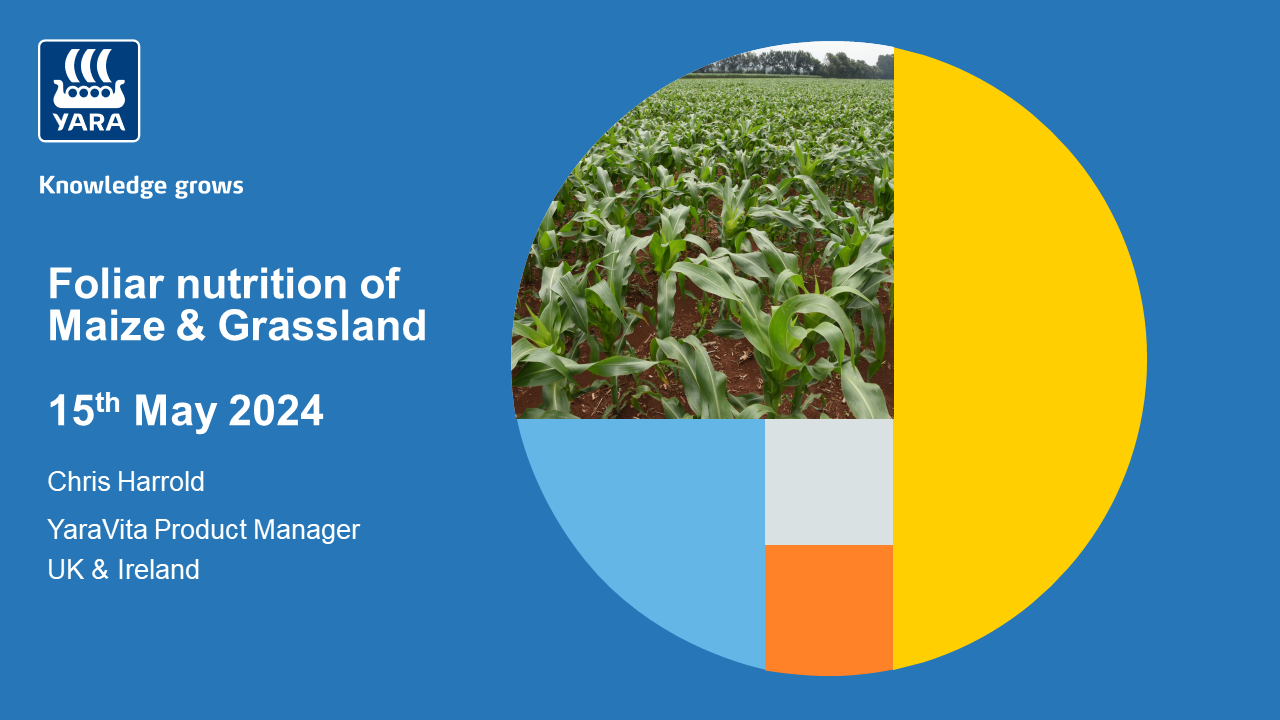 YARA

Knowledge grows

Foliar nutrition of Maize & Grassland

15$^{th}$ May 2024

Chris Harrold

YaraVita Product Manager
UK & Ireland